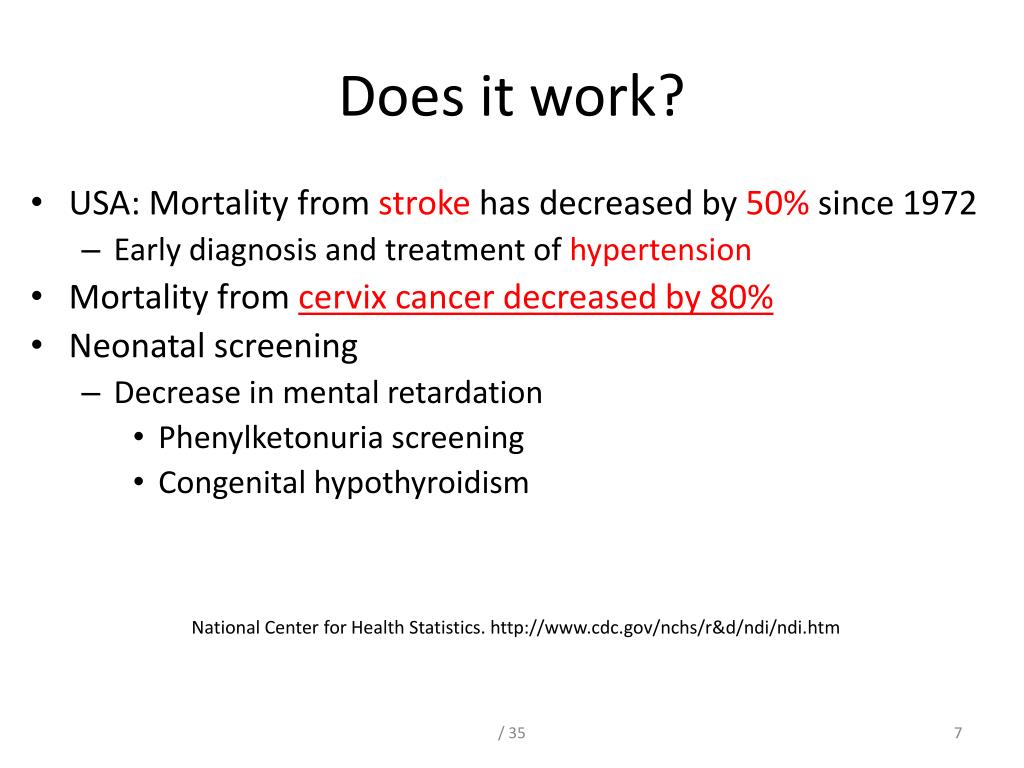 Does it work?

• USA: Mortality from stroke has decreased by 50% since 1972
  – Early diagnosis and treatment of hypertension
• Mortality from cervix cancer decreased by 80%
• Neonatal screening
  – Decrease in mental retardation
    • Phenylketonuria screening
    • Congenital hypothyroidism

National Center for Health Statistics. http://www.cdc.gov/nchs/r&d/ndi/ndi.htm

/ 35

7